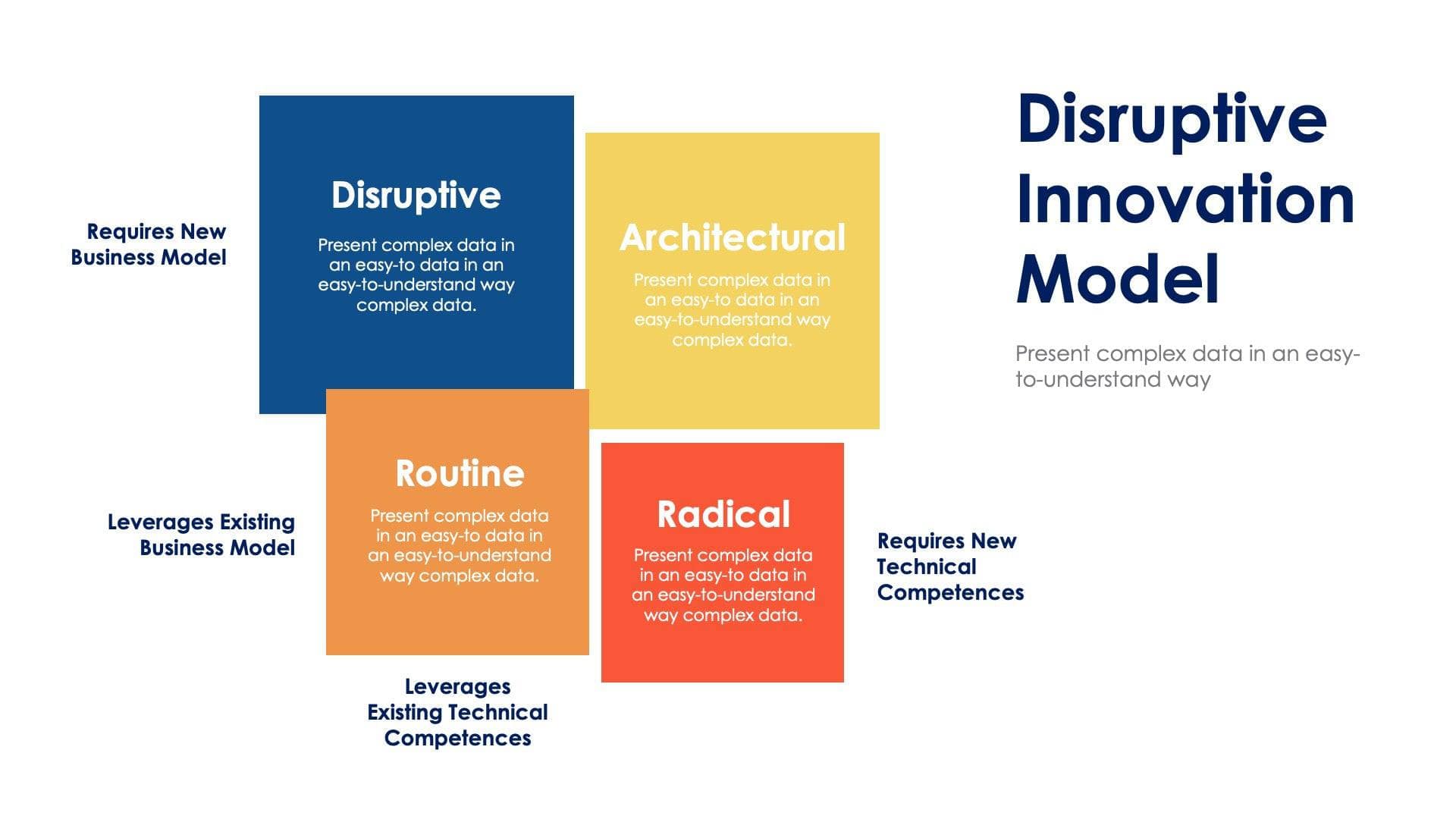 Disruptive Innovation Model

Present complex data in an easy-to-understand way

Requires New Business Model

Disruptive

Present complex data in an easy-to data in an easy-to-understand way complex data.

Architectural

Present complex data in an easy-to data in an easy-to-understand way complex data.

Leverages Existing Business Model

Routine

Present complex data in an easy-to data in an easy-to-understand way complex data.

Radical

Present complex data in an easy-to data in an easy-to-understand way complex data.

Requires New Technical Competences

Leverages Existing Technical Competences